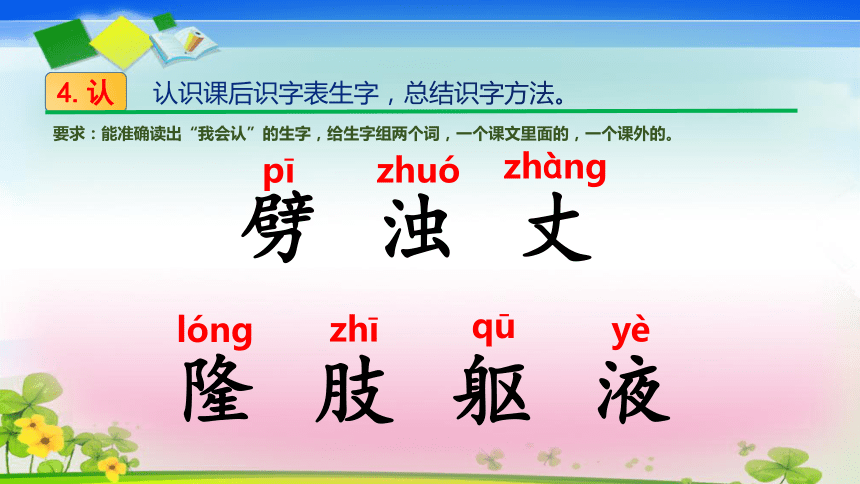 4. 认　认识课后识字表生字，总结识字方法。

要求：能准确读出“我会认”的生字，给生字组两个词，一个课文里面的，一个课外的。

pī　zhuó　zhàng
劈　浊　丈

lóng　zhī　qū　yè
隆　肢　躯　液